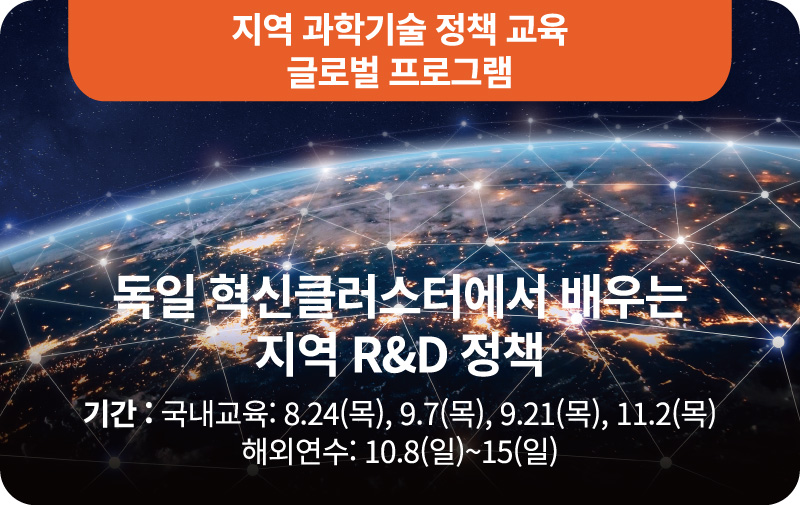 지역 과학기술 정책 교육
글로벌 프로그램

독일 혁신클러스터에서 배우는
지역 R&D 정책

기간 : 국내교육: 8.24(목), 9.7(목), 9.21(목), 11.2(목)
해외연수: 10.8(일)~15(일)